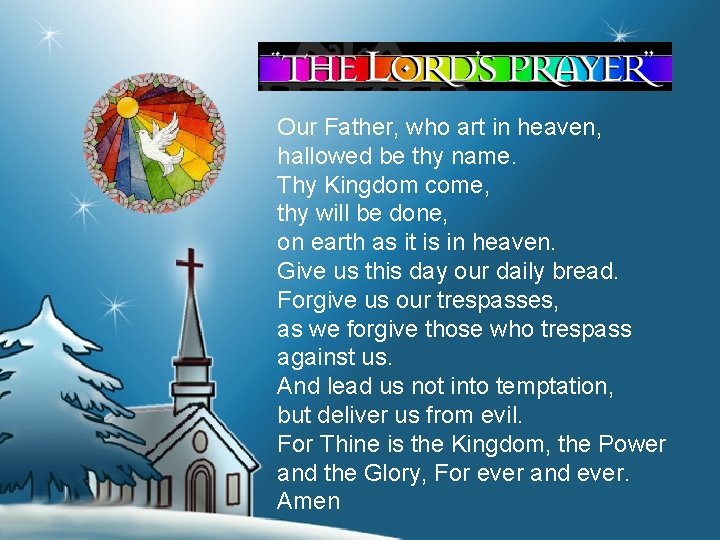 "THE LORD'S PRAYER"

Our Father, who art in heaven,
hallowed be thy name.
Thy Kingdom come,
thy will be done,
on earth as it is in heaven.
Give us this day our daily bread.
Forgive us our trespasses,
as we forgive those who trespass against us.
And lead us not into temptation,
but deliver us from evil.
For Thine is the Kingdom, the Power and the Glory, For ever and ever.
Amen